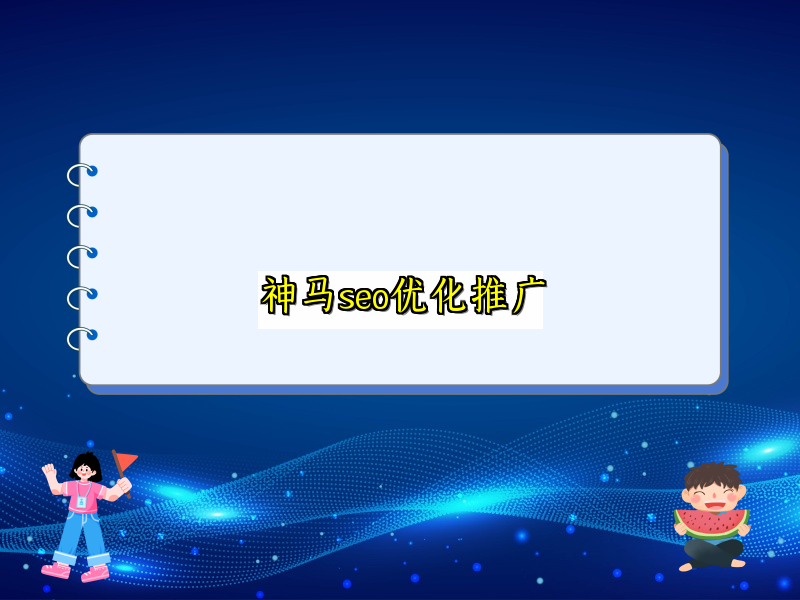 神马seo优化推广